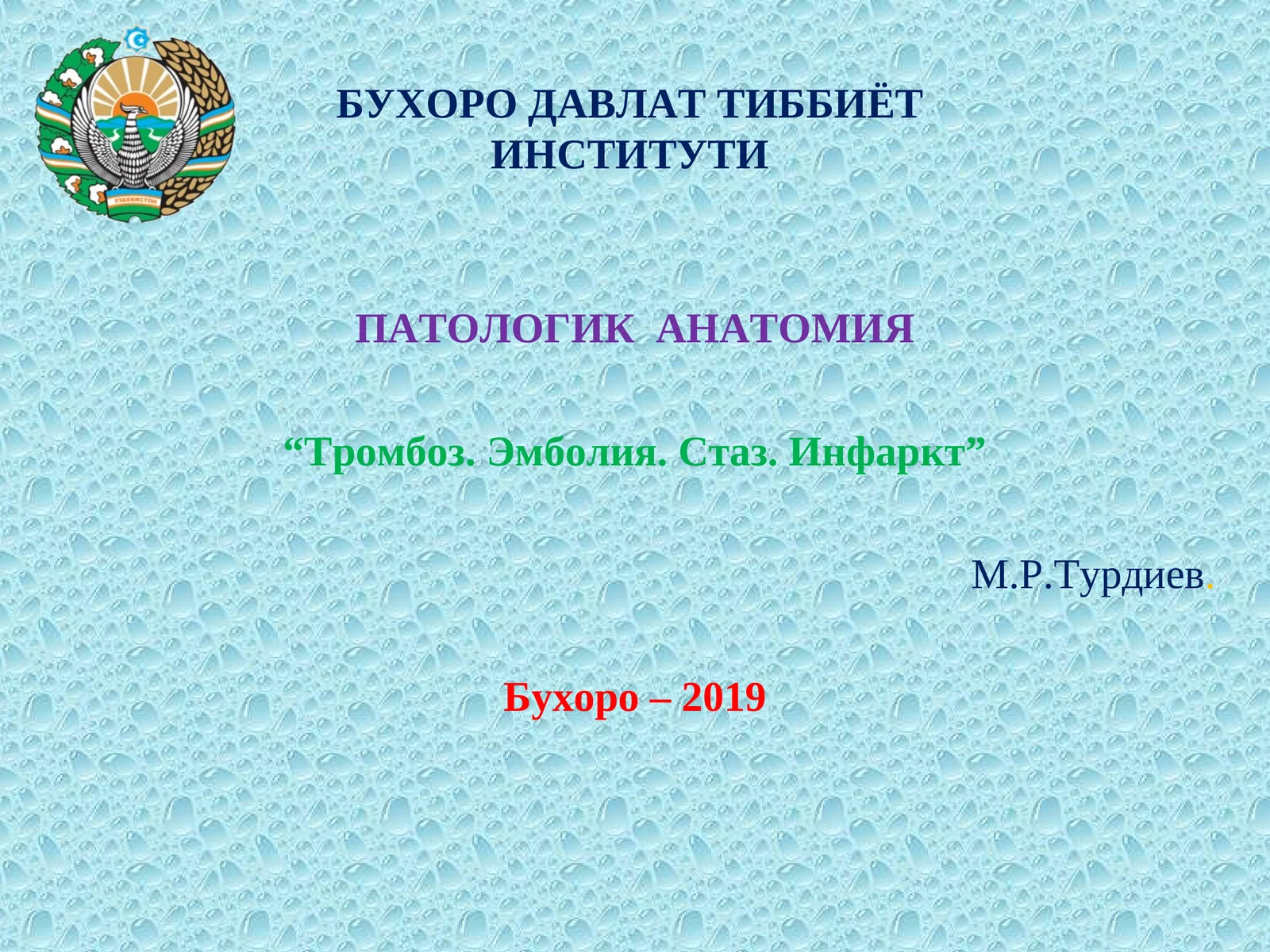 ЎЗБЕКИСТОН

БУХОРО ДАВЛАТ ТИББИЁТ ИНСТИТУТИ

ПАТОЛОГИК АНАТОМИЯ

“Тромбоз. Эмболия. Стаз. Инфаркт”

М.Р.Турдиев.

Бухоро – 2019